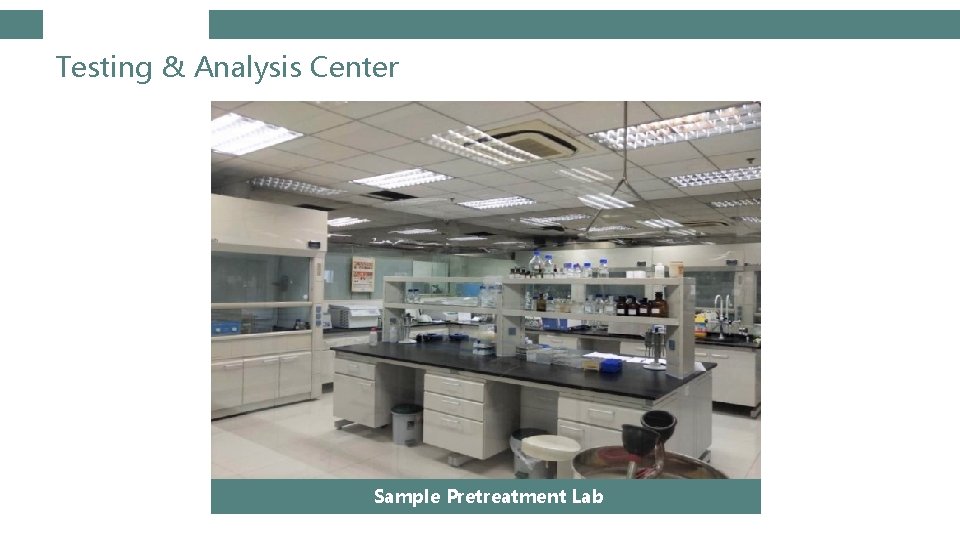 Testing & Analysis Center

Sample Pretreatment Lab